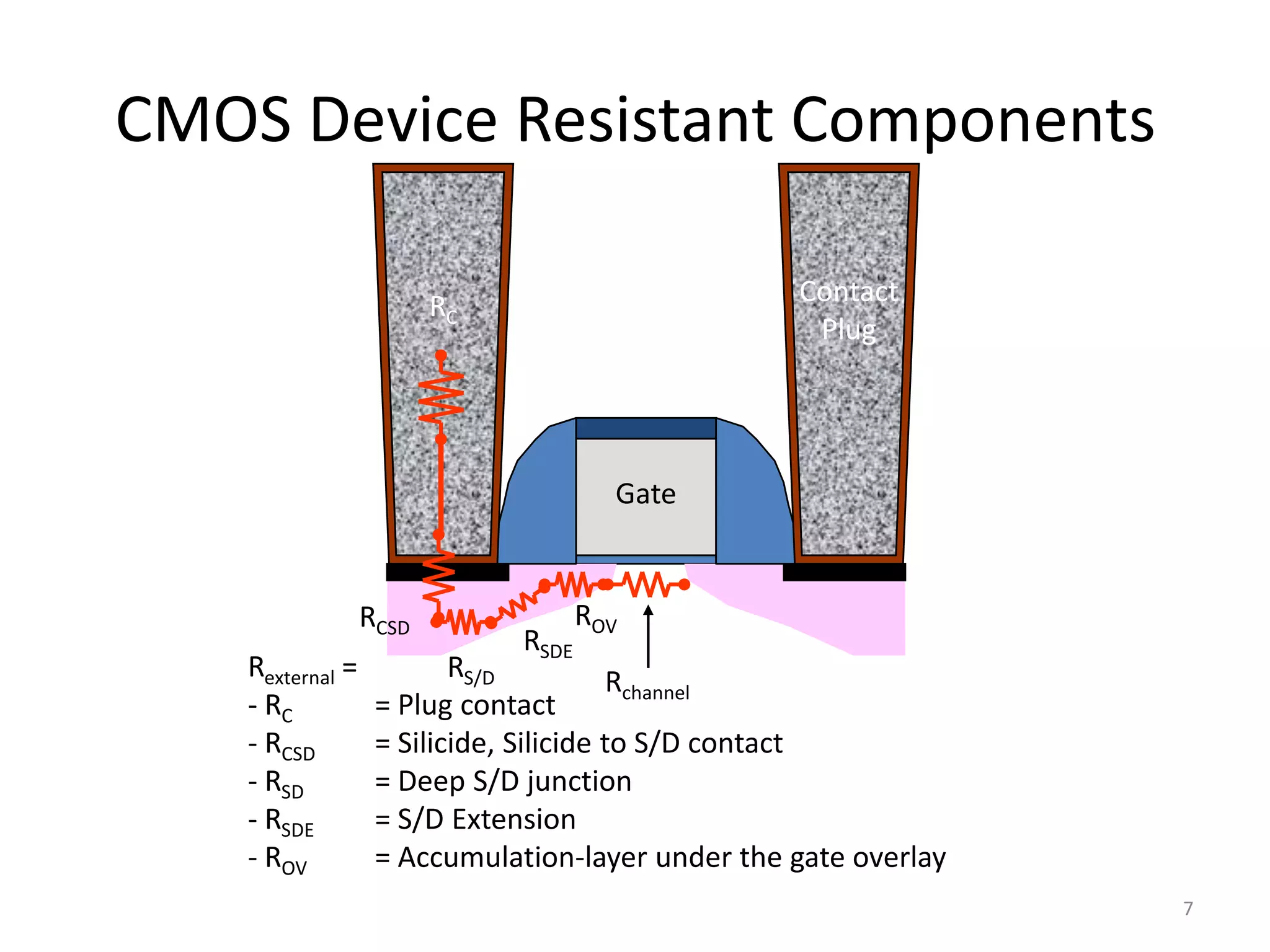 CMOS Device Resistant Components

$R_C$

Contact Plug

Gate

$R_{CSD}$

$R_{OV}$

$R_{SDE}$

$R_{S/D}$

$R_{channel}$

$R_{external}$ =

- $R_C$ = Plug contact
- $R_{CSD}$ = Silicide, Silicide to S/D contact
- $R_{SD}$ = Deep S/D junction
- $R_{SDE}$ = S/D Extension
- $R_{OV}$ = Accumulation-layer under the gate overlay

7